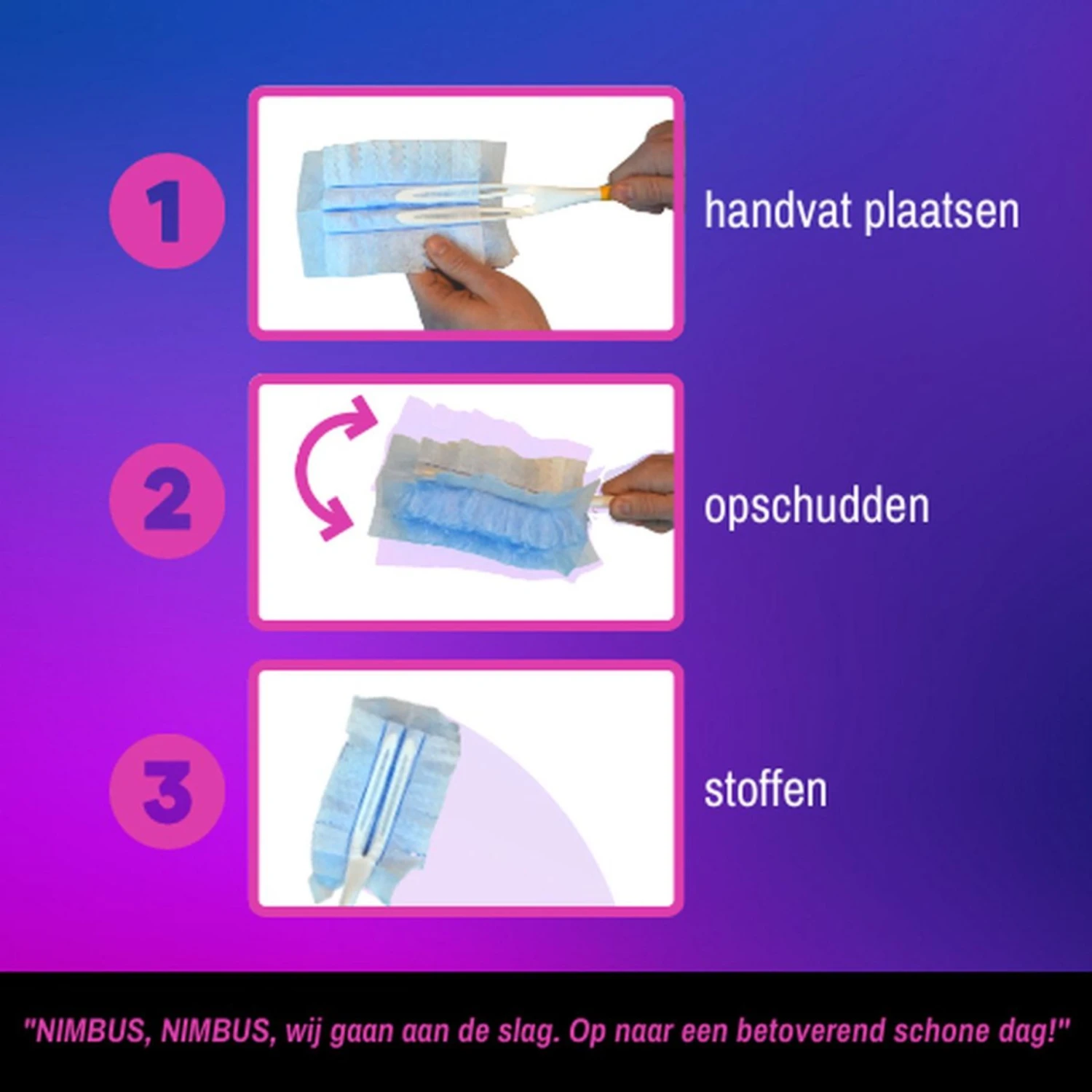 1

handvat plaatsen

2

opschudden

3

stoffen

"NIMBUS, NIMBUS, wij gaan aan de slag. Op naar een betoverend schone dag!"